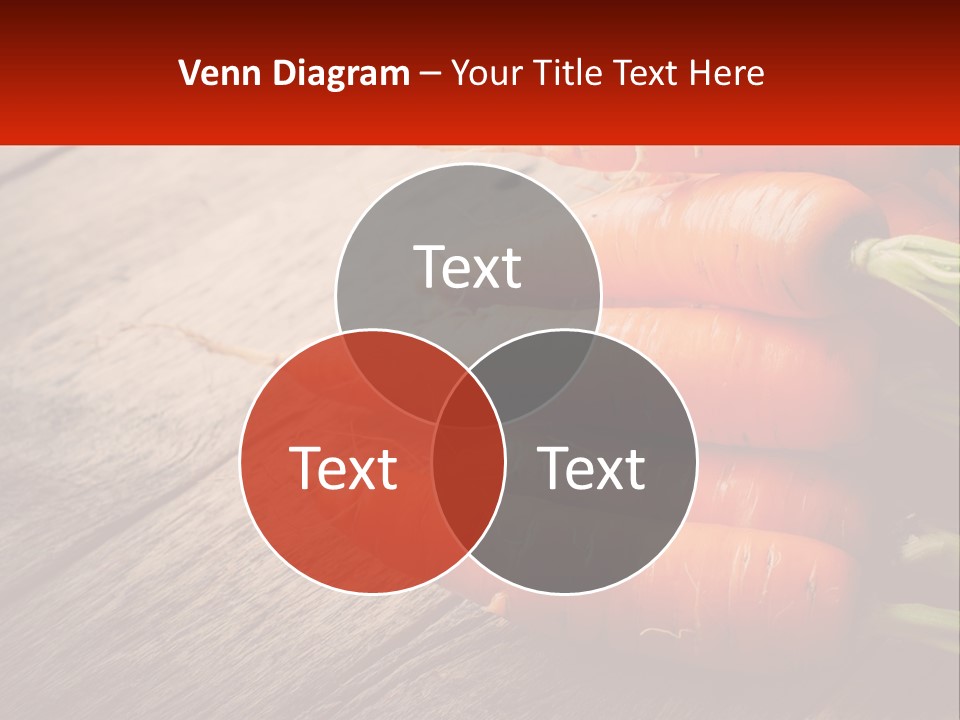 Venn Diagram – Your Title Text Here

Text

Text

Text